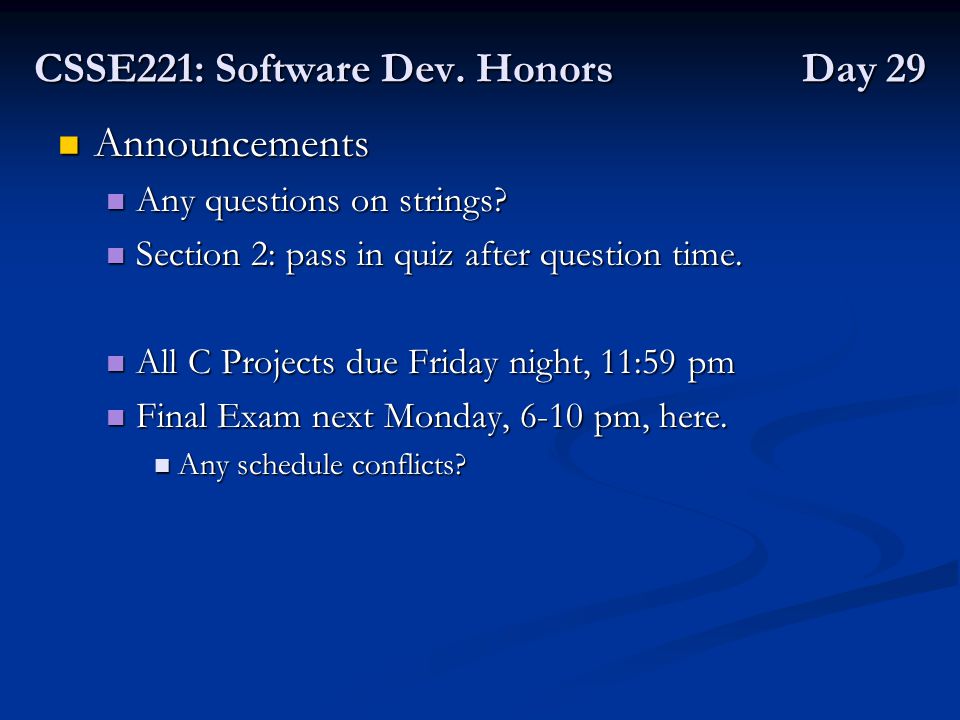 CSSE221: Software Dev. Honors Day 29

Announcements

Any questions on strings?

Section 2: pass in quiz after question time.

All C Projects due Friday night, 11:59 pm

Final Exam next Monday, 6-10 pm, here.

Any schedule conflicts?